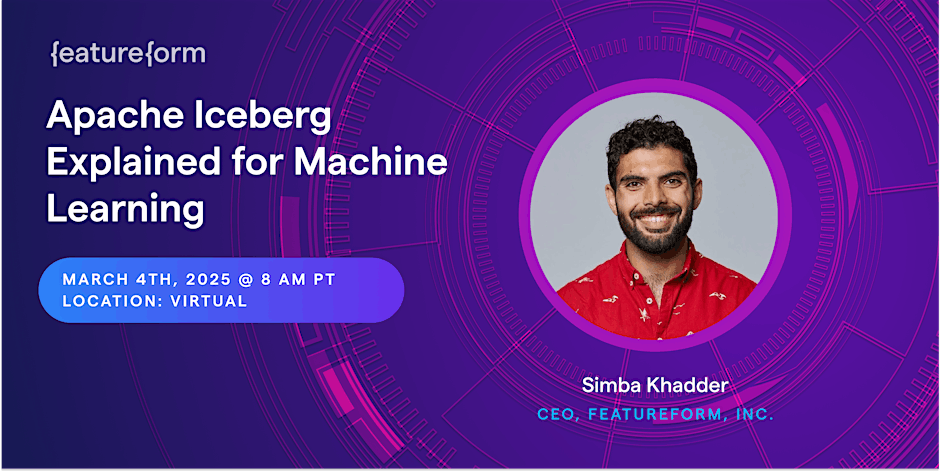 featureform

Apache Iceberg Explained for Machine Learning

MARCH 4TH, 2025 @ 8 AM PT
LOCATION: VIRTUAL

Simba Khadder
CEO, FEATUREFORM, INC.